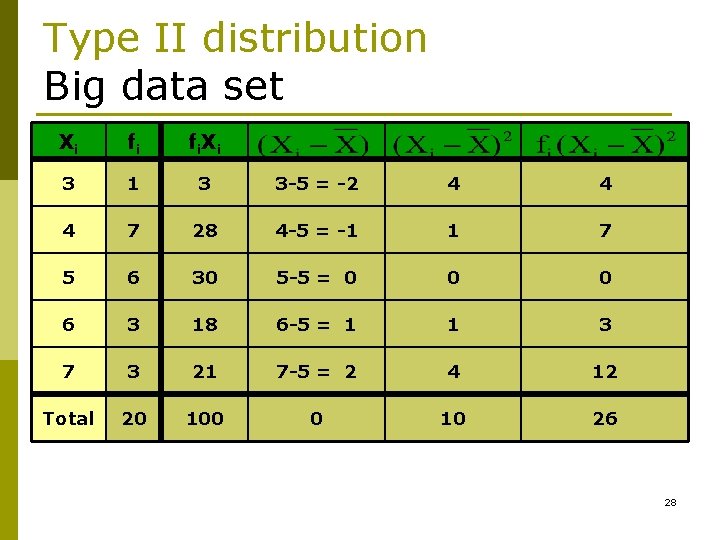 Type II distribution
Big data set

| $X_i$ | $f_i$ | $f_iX_i$ | $(X_i - \overline{X})$ | $(X_i - \overline{X})^2$ | $f_i(X_i - \overline{X})^2$ |
|---|---|---|---|---|---|
| 3 | 1 | 3 | 3-5 = -2 | 4 | 4 |
| 4 | 7 | 28 | 4-5 = -1 | 1 | 7 |
| 5 | 6 | 30 | 5-5 = 0 | 0 | 0 |
| 6 | 3 | 18 | 6-5 = 1 | 1 | 3 |
| 7 | 3 | 21 | 7-5 = 2 | 4 | 12 |
| Total | 20 | 100 | 0 | 10 | 26 |

28